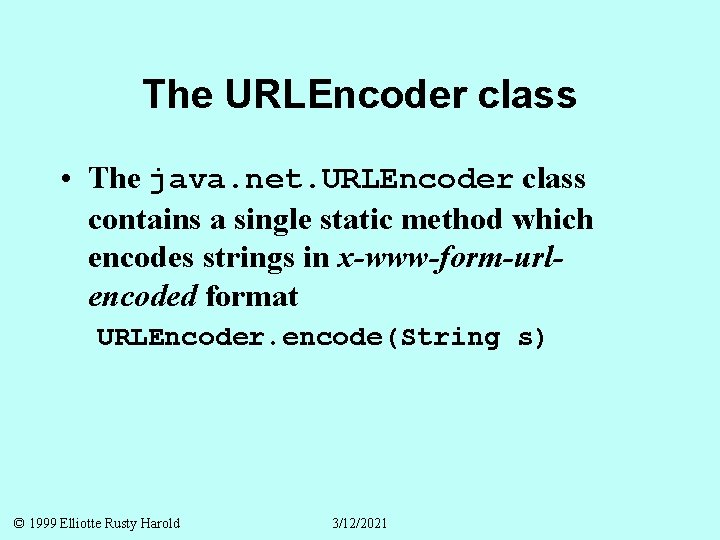 The URLEncoder class

• The java.net.URLEncoder class contains a single static method which encodes strings in x-www-form-url-encoded format

URLEncoder.encode(String s)

© 1999 Elliotte Rusty Harold 3/12/2021